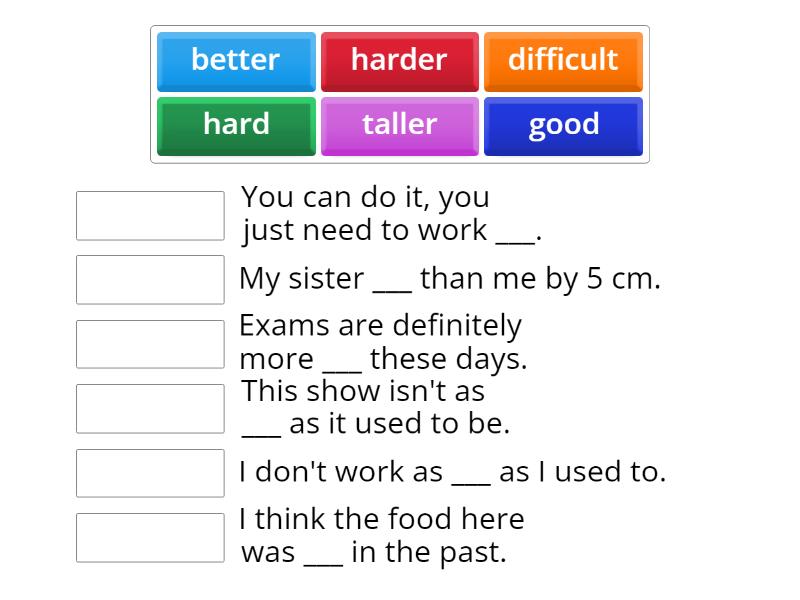 better harder difficult
hard taller good

You can do it, you just need to work ___.

My sister ___ than me by 5 cm.

Exams are definitely more ___ these days.

This show isn't as ___ as it used to be.

I don't work as ___ as I used to.

I think the food here was ___ in the past.